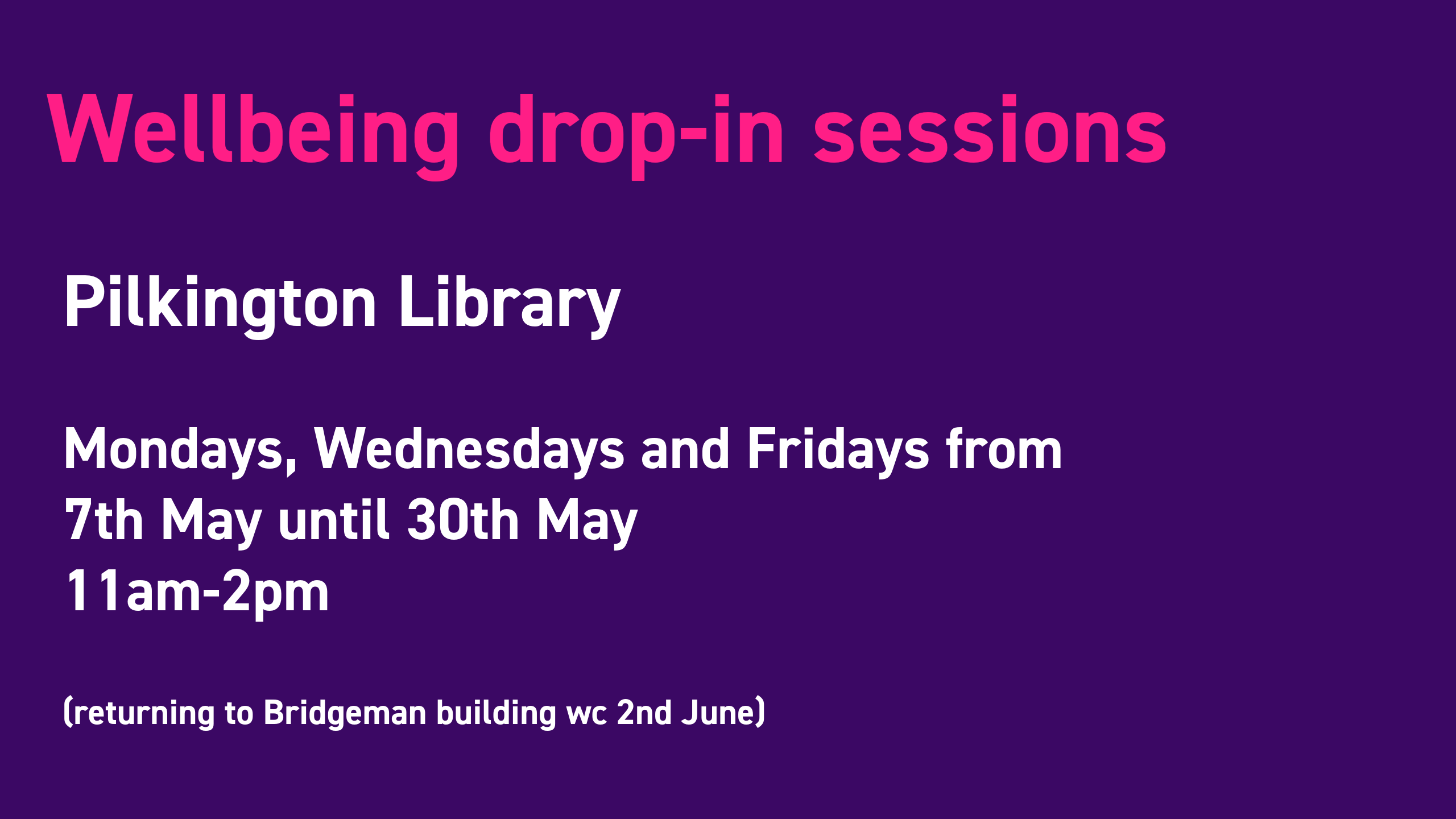 Wellbeing drop-in sessions

Pilkington Library

Mondays, Wednesdays and Fridays from
7th May until 30th May
11am-2pm

(returning to Bridgeman building wc 2nd June)